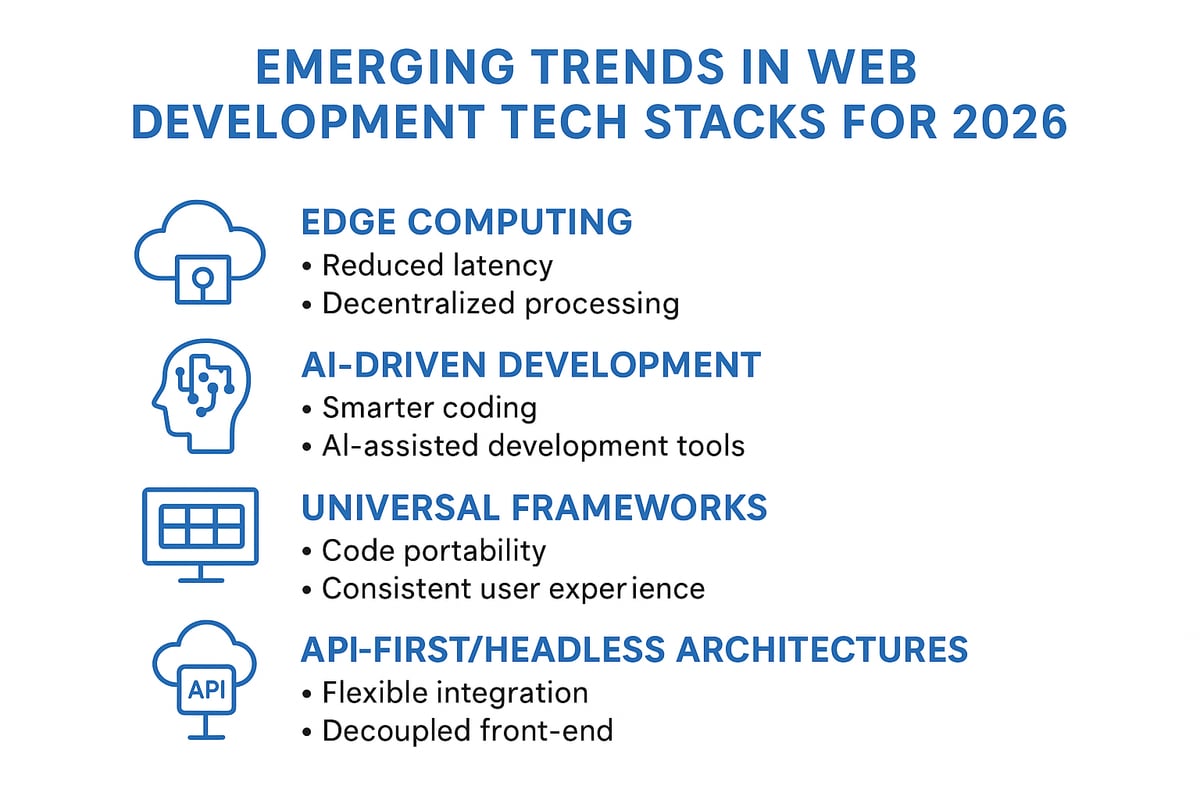 EMERGING TRENDS IN WEB DEVELOPMENT TECH STACKS FOR 2026

EDGE COMPUTING
• Reduced latency
• Decentralized processing

AI-DRIVEN DEVELOPMENT
• Smarter coding
• AI-assisted development tools

UNIVERSAL FRAMEWORKS
• Code portability
• Consistent user experience

API
API-FIRST/HEADLESS ARCHITECTURES
• Flexible integration
• Decoupled front-end